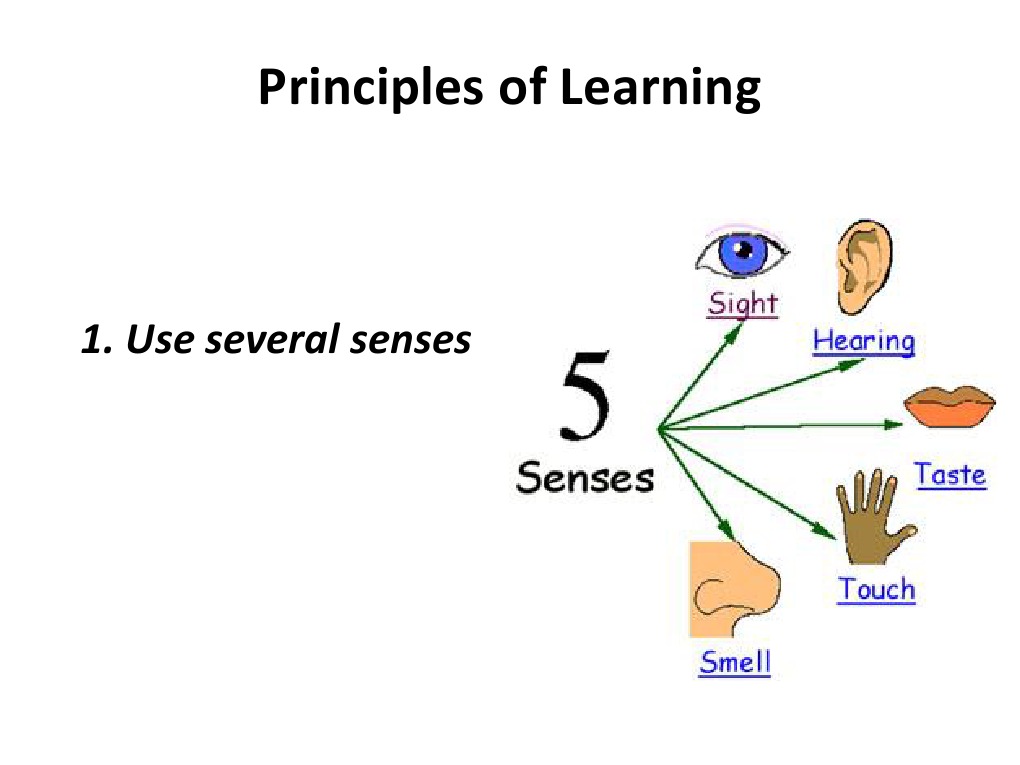 Principles of Learning

1. Use several senses

5
Senses

Sight

Hearing

Taste

Touch

Smell